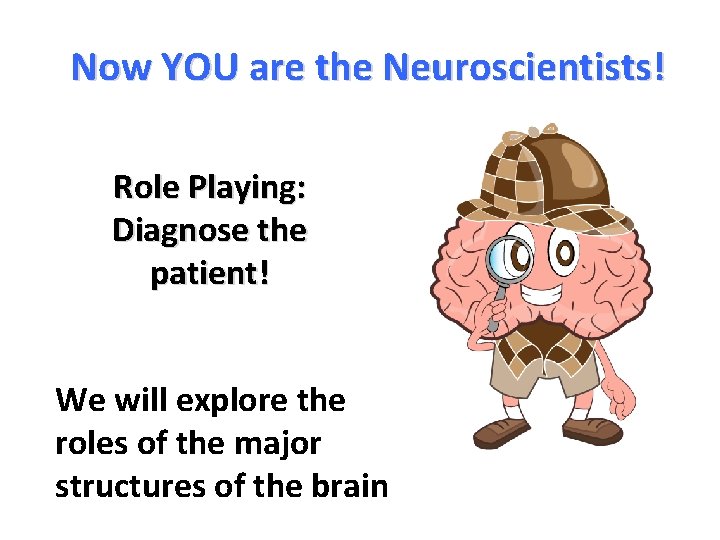 Now YOU are the Neuroscientists!

Role Playing: Diagnose the patient!

We will explore the roles of the major structures of the brain